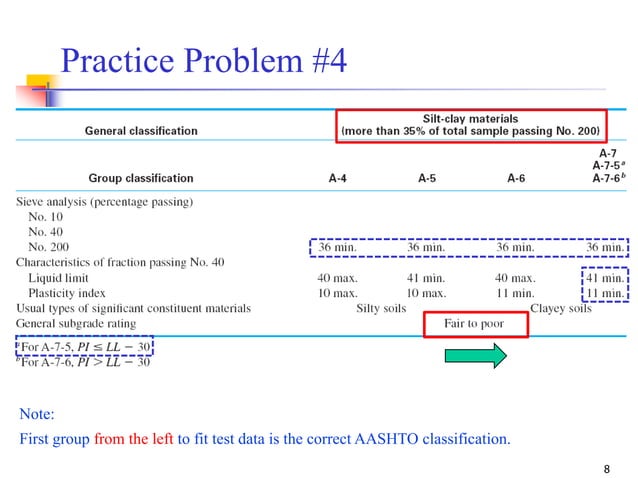 Practice Problem #4

| General classification | Silt-clay materials (more than 35% of total sample passing No. 200) | | | |
|---|---|---|---|---|
| Group classification | A-4 | A-5 | A-6 | A-7 A-7-5$^a$ A-7-6$^b$ |
| Sieve analysis (percentage passing) | | | | |
| No. 10 | | | | |
| No. 40 | | | | |
| No. 200 | 36 min. | 36 min. | 36 min. | 36 min. |
| Characteristics of fraction passing No. 40 | | | | |
| Liquid limit | 40 max. | 41 min. | 40 max. | 41 min. |
| Plasticity index | 10 max. | 10 max. | 11 min. | 11 min. |
| Usual types of significant constituent materials | Silty soils | | Clayey soils | |
| General subgrade rating | Fair to poor | | | |

$^a$For A-7-5, $PI \leq LL - 30$
$^b$For A-7-6, $PI > LL - 30$

Note:
First group from the left to fit test data is the correct AASHTO classification.

8